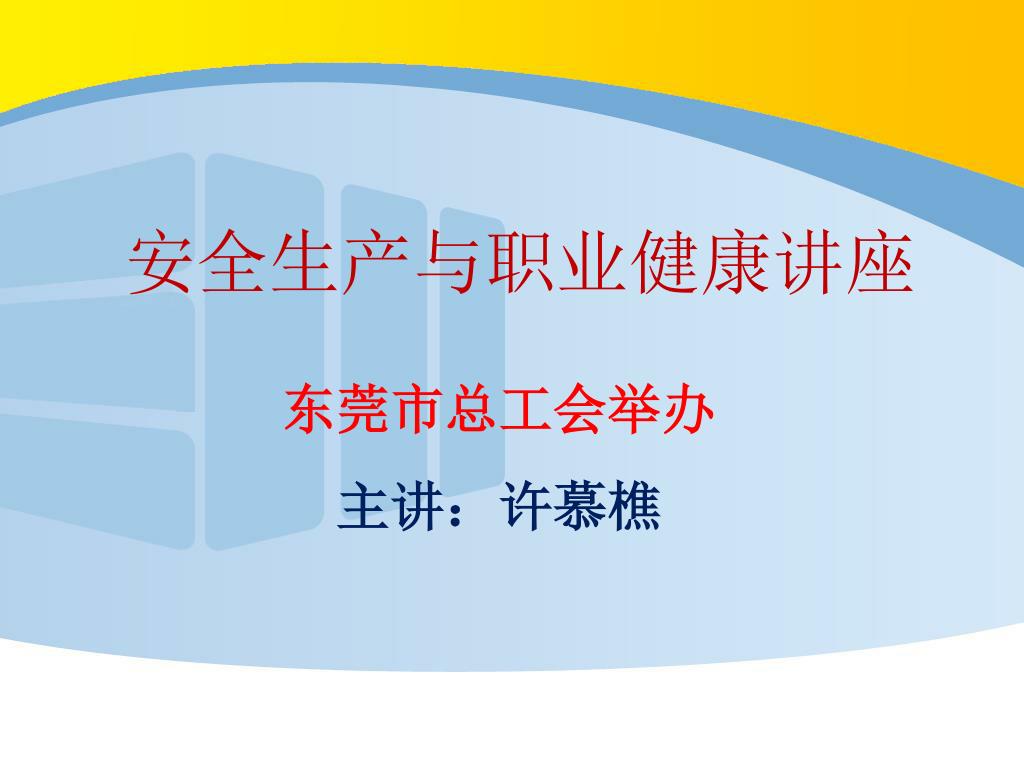 安全生产与职业健康讲座

东莞市总工会举办

主讲：许慕樵